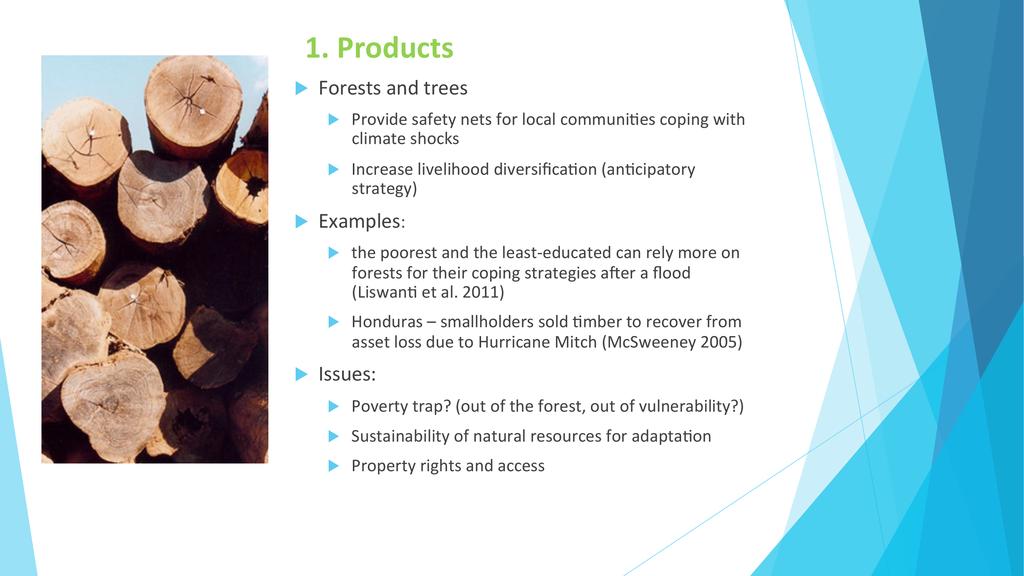 1. Products

Forests and trees

Provide safety nets for local communities coping with climate shocks

Increase livelihood diversification (anticipatory strategy)

Examples:

the poorest and the least-educated can rely more on forests for their coping strategies after a flood (Liswanti et al. 2011)

Honduras – smallholders sold timber to recover from asset loss due to Hurricane Mitch (McSweeney 2005)

Issues:

Poverty trap? (out of the forest, out of vulnerability?)

Sustainability of natural resources for adaptation

Property rights and access